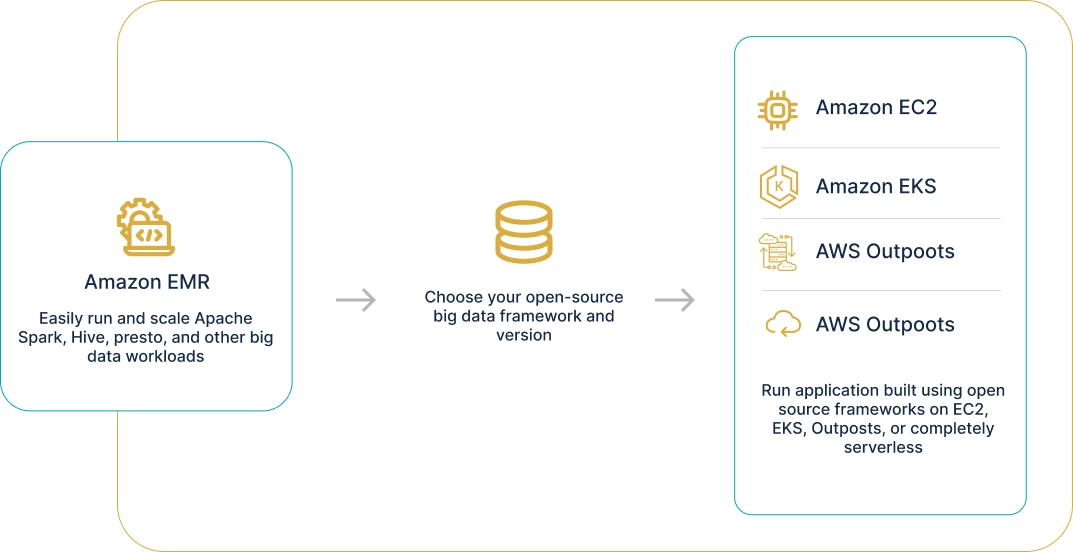 Amazon EMR

Easily run and scale Apache Spark, Hive, presto, and other big data workloads

Choose your open-source big data framework and version

Amazon EC2

Amazon EKS

AWS Outpoots

AWS Outpoots

Run application built using open source frameworks on EC2, EKS, Outposts, or completely serverless